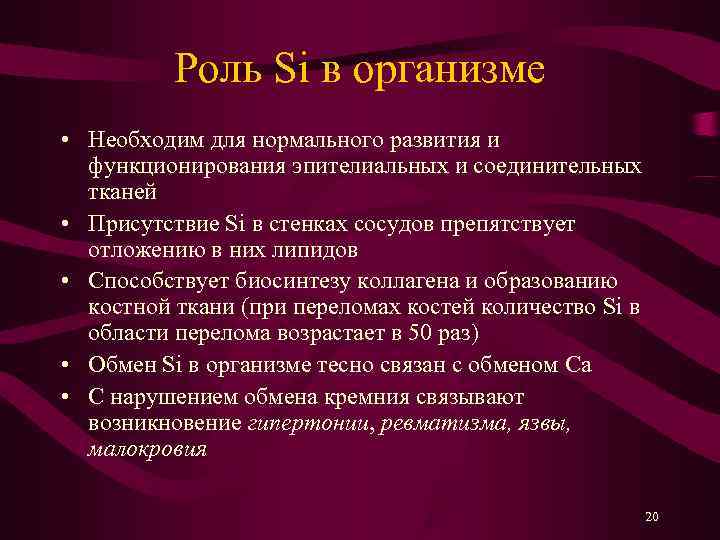 Роль Si в организме

• Необходим для нормального развития и функционирования эпителиальных и соединительных тканей
• Присутствие Si в стенках сосудов препятствует отложению в них липидов
• Способствует биосинтезу коллагена и образованию костной ткани (при переломах костей количество Si в области перелома возрастает в 50 раз)
• Обмен Si в организме тесно связан с обменом Ca
• С нарушением обмена кремния связывают возникновение гипертонии, ревматизма, язвы, малокровия

20